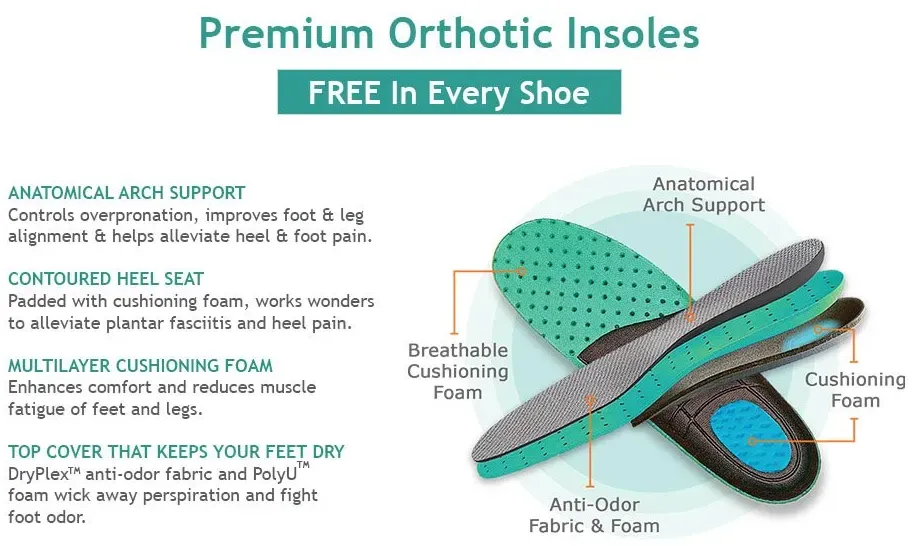 Premium Orthotic Insoles

FREE In Every Shoe

ANATOMICAL ARCH SUPPORT
Controls overpronation, improves foot & leg alignment & helps alleviate heel & foot pain.

CONTOURED HEEL SEAT
Padded with cushioning foam, works wonders to alleviate plantar fasciitis and heel pain.

MULTILAYER CUSHIONING FOAM
Enhances comfort and reduces muscle fatigue of feet and legs.

TOP COVER THAT KEEPS YOUR FEET DRY
DryPlex™ anti-odor fabric and PolyU™ foam wick away perspiration and fight foot odor.

Anatomical Arch Support

Breathable Cushioning Foam

Cushioning Foam

Anti-Odor Fabric & Foam